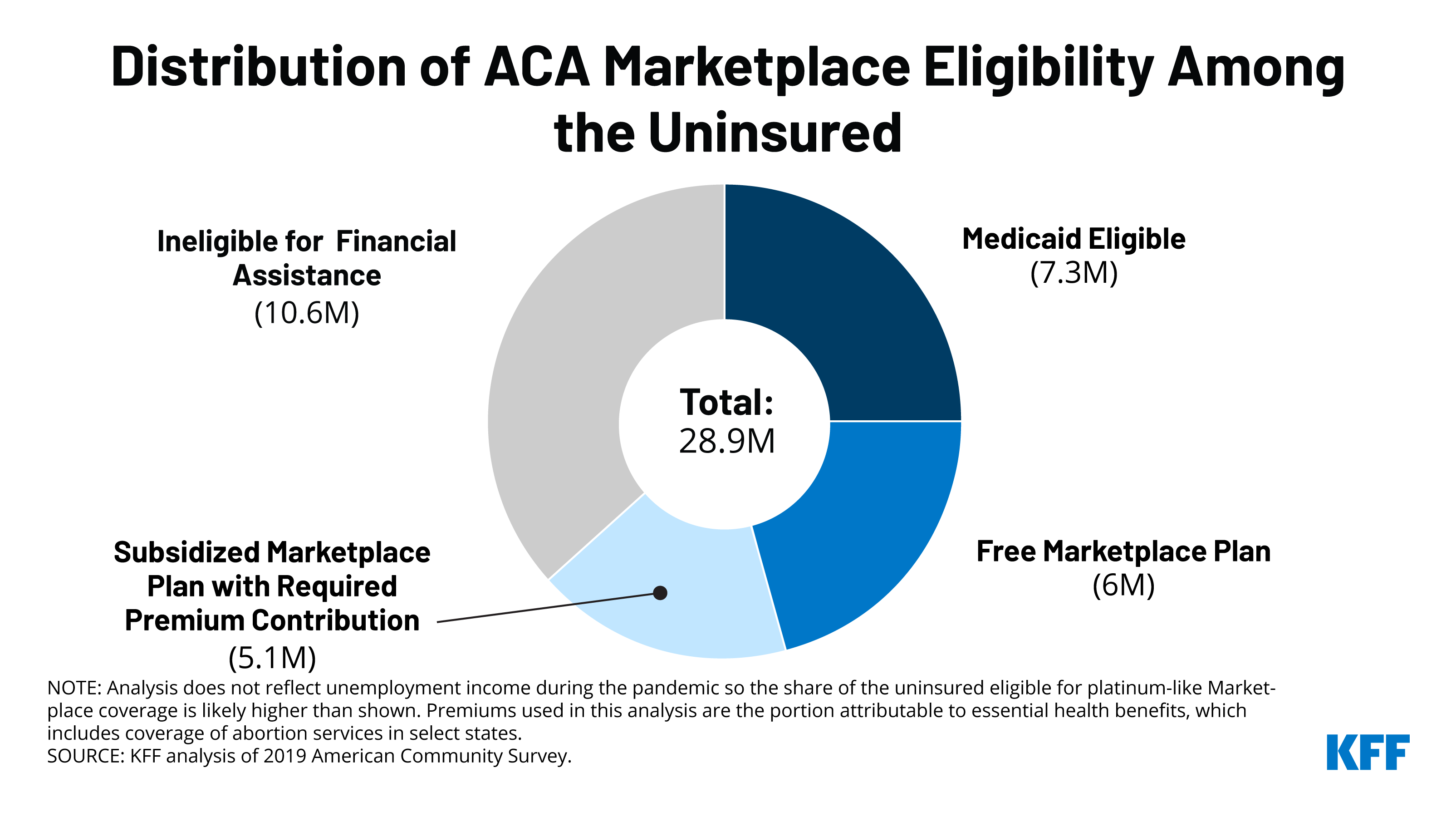 Distribution of ACA Marketplace Eligibility Among the Uninsured

Ineligible for Financial Assistance
(10.6M)

Medicaid Eligible
(7.3M)

Total:
28.9M

Subsidized Marketplace Plan with Required Premium Contribution
(5.1M)

Free Marketplace Plan
(6M)

NOTE: Analysis does not reflect unemployment income during the pandemic so the share of the uninsured eligible for platinum-like Marketplace coverage is likely higher than shown. Premiums used in this analysis are the portion attributable to essential health benefits, which includes coverage of abortion services in select states.
SOURCE: KFF analysis of 2019 American Community Survey.

KFF